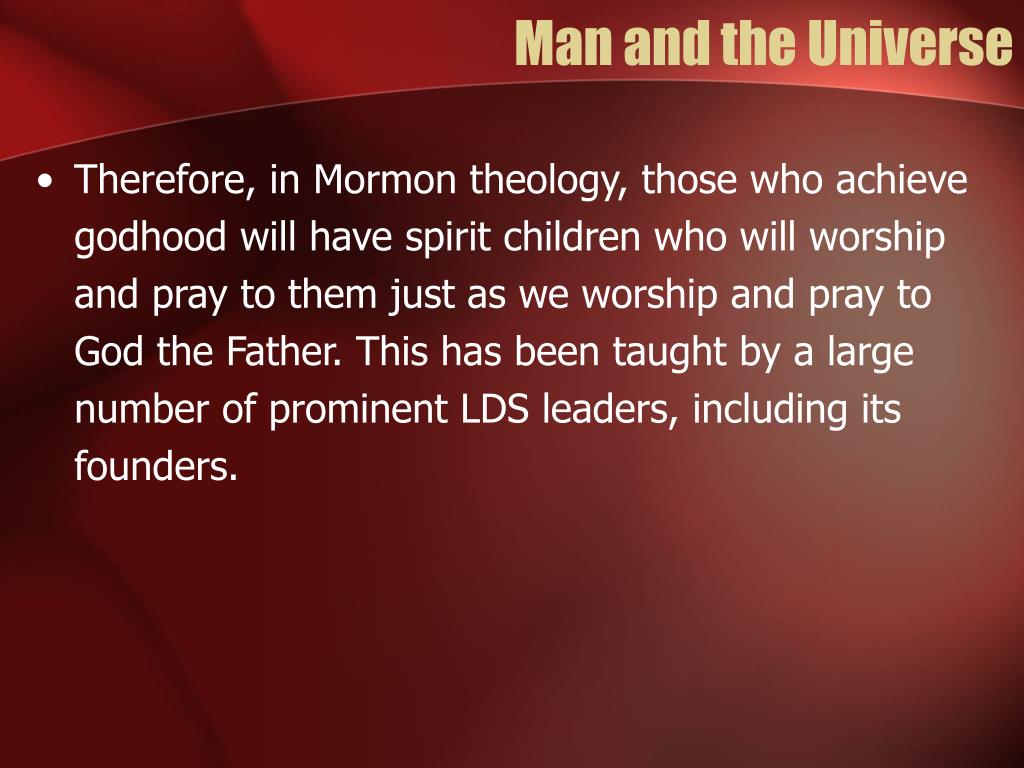 Man and the Universe

• Therefore, in Mormon theology, those who achieve godhood will have spirit children who will worship and pray to them just as we worship and pray to God the Father. This has been taught by a large number of prominent LDS leaders, including its founders.